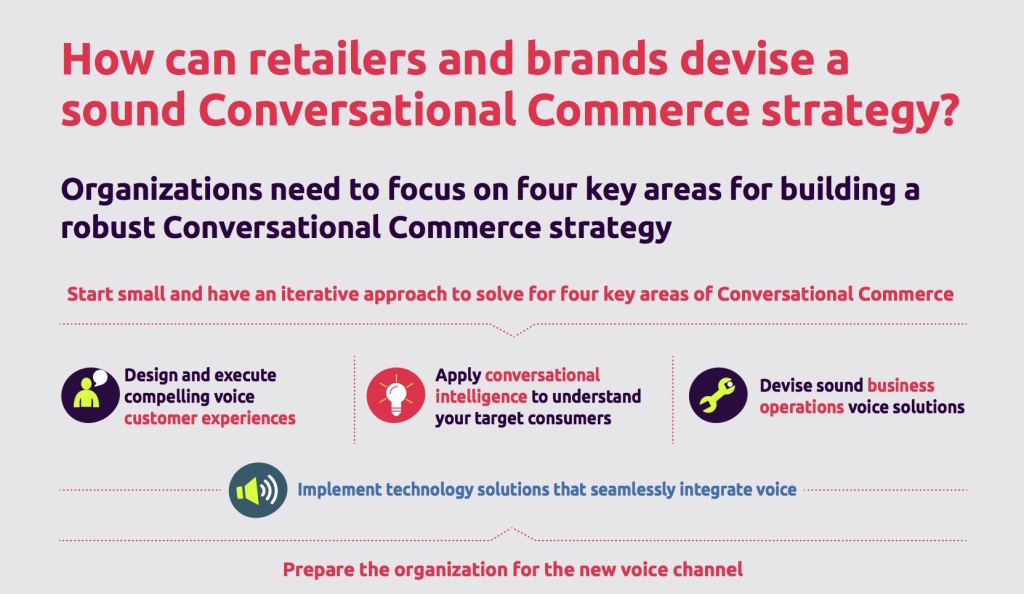 How can retailers and brands devise a sound Conversational Commerce strategy?

Organizations need to focus on four key areas for building a robust Conversational Commerce strategy

Start small and have an iterative approach to solve for four key areas of Conversational Commerce

Design and execute compelling voice customer experiences

Apply conversational intelligence to understand your target consumers

Devise sound business operations voice solutions

Implement technology solutions that seamlessly integrate voice

Prepare the organization for the new voice channel